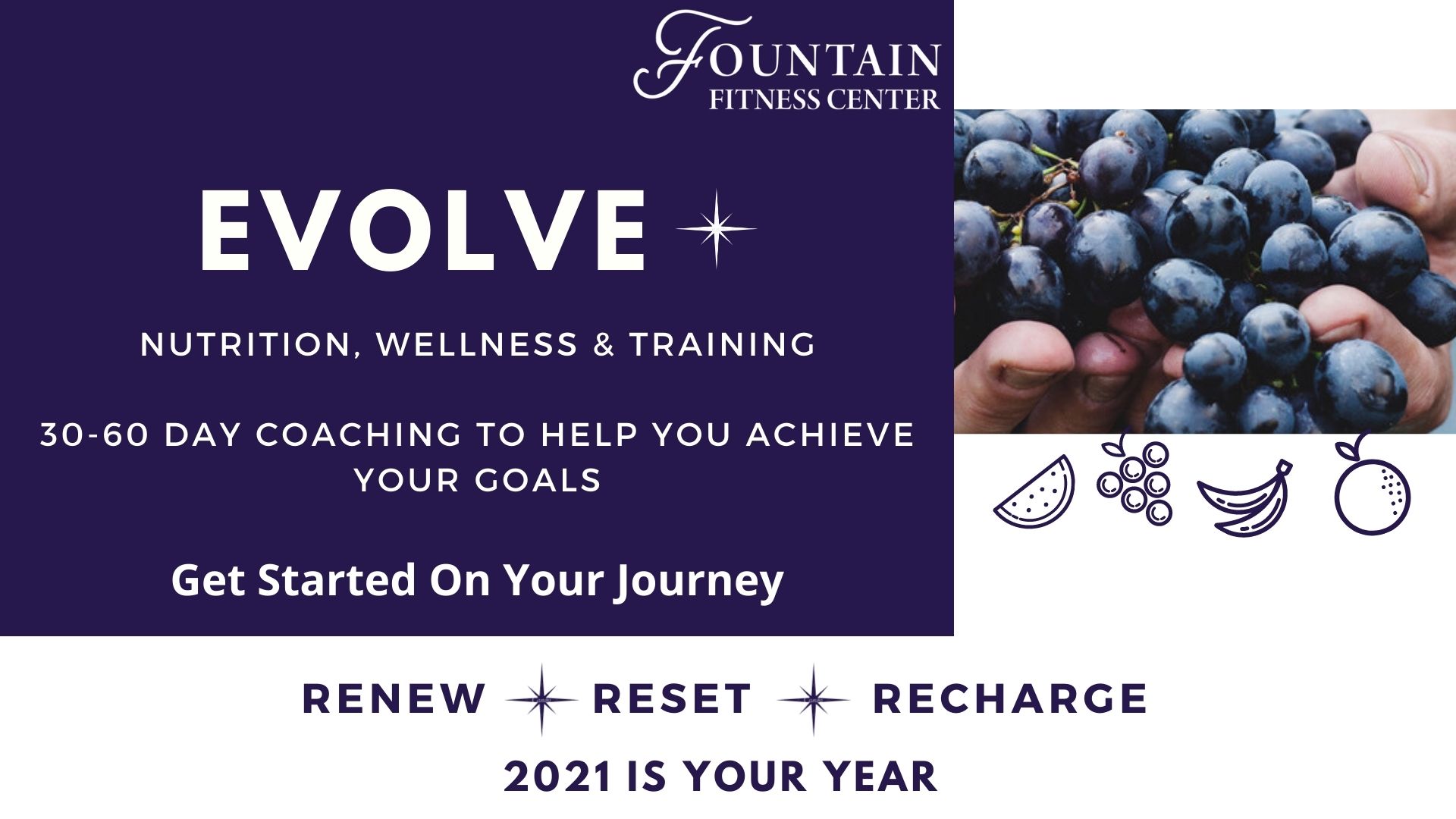 FOUNTAIN
FITNESS CENTER

EVOLVE

NUTRITION, WELLNESS & TRAINING

30-60 DAY COACHING TO HELP YOU ACHIEVE YOUR GOALS

Get Started On Your Journey

RENEW RESET RECHARGE

2021 IS YOUR YEAR